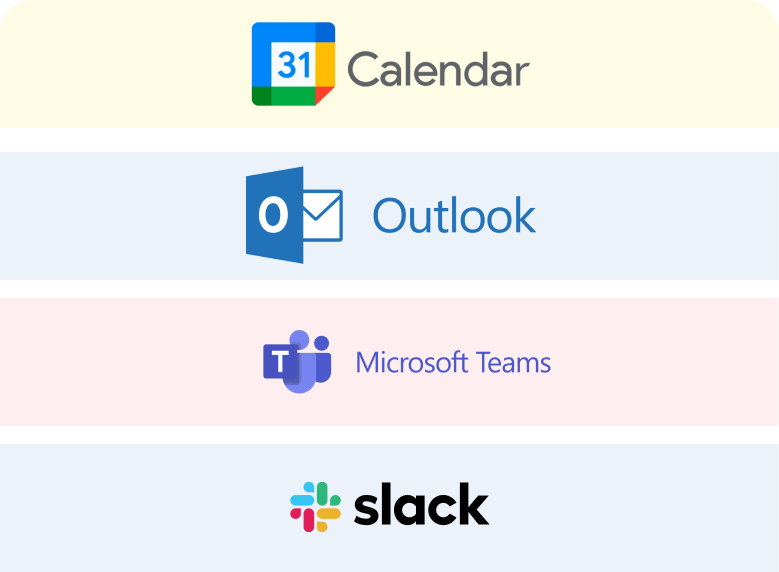 31 Calendar

O Outlook

T Microsoft Teams

slack